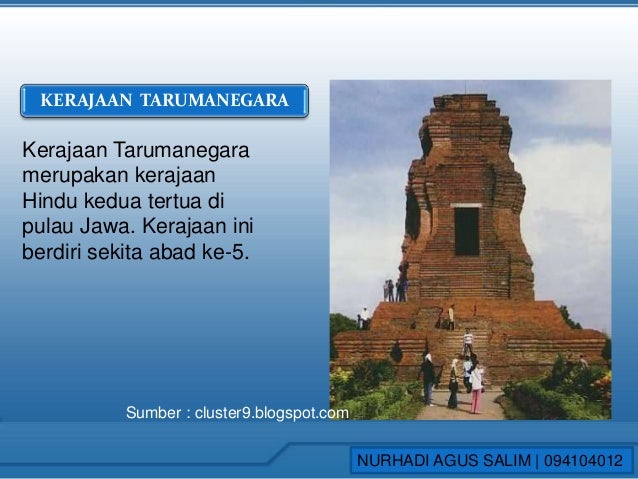 KERAJAAN TARUMANEGARA

Kerajaan Tarumanegara merupakan kerajaan Hindu kedua tertua di pulau Jawa. Kerajaan ini berdiri sekita abad ke-5.

Sumber : cluster9.blogspot.com

NURHADI AGUS SALIM | 094104012